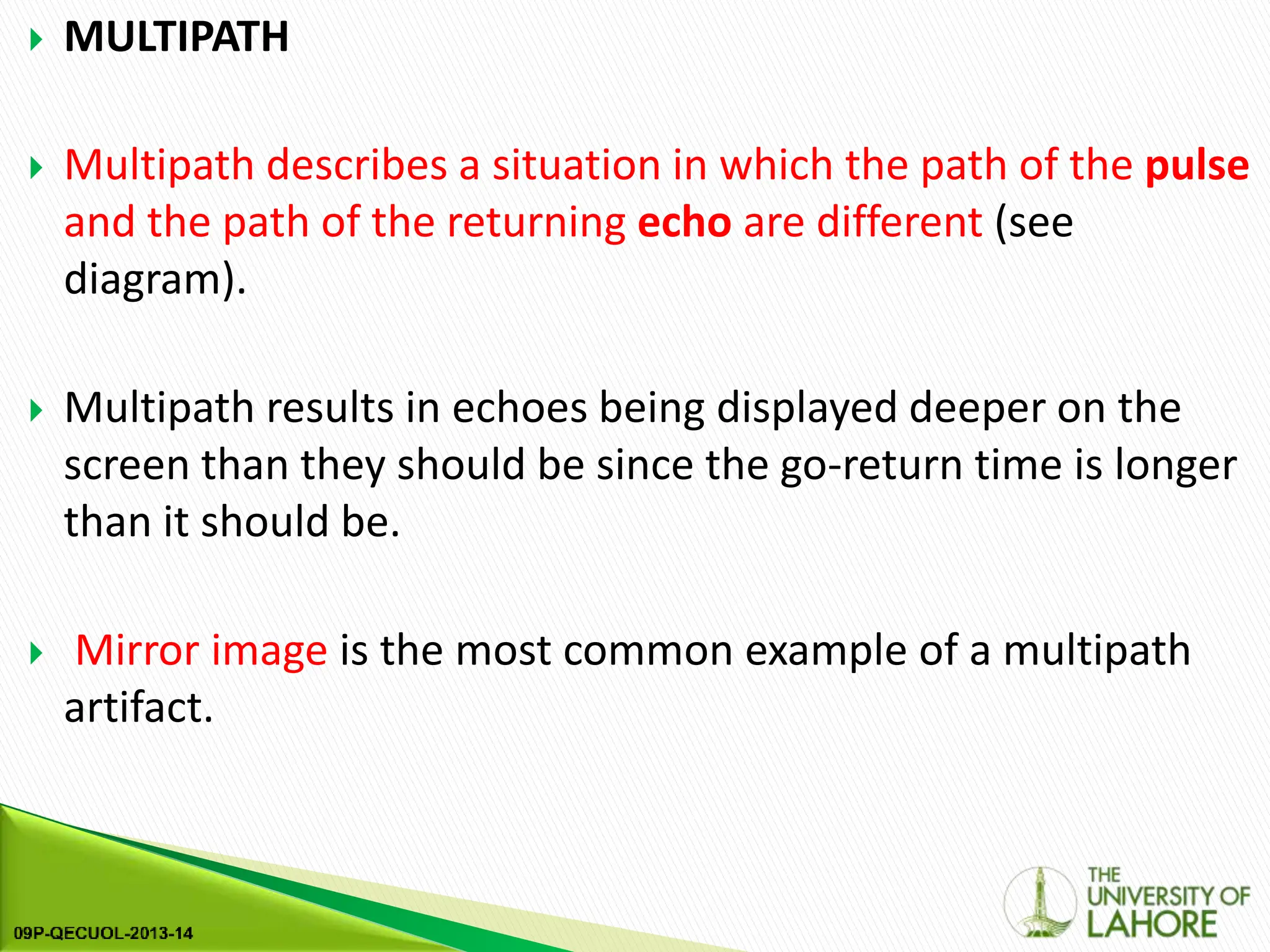 MULTIPATH

Multipath describes a situation in which the path of the pulse and the path of the returning echo are different (see diagram).

Multipath results in echoes being displayed deeper on the screen than they should be since the go-return time is longer than it should be.

Mirror image is the most common example of a multipath artifact.

09P-QECUOL-2013-14

THE UNIVERSITY OF LAHORE